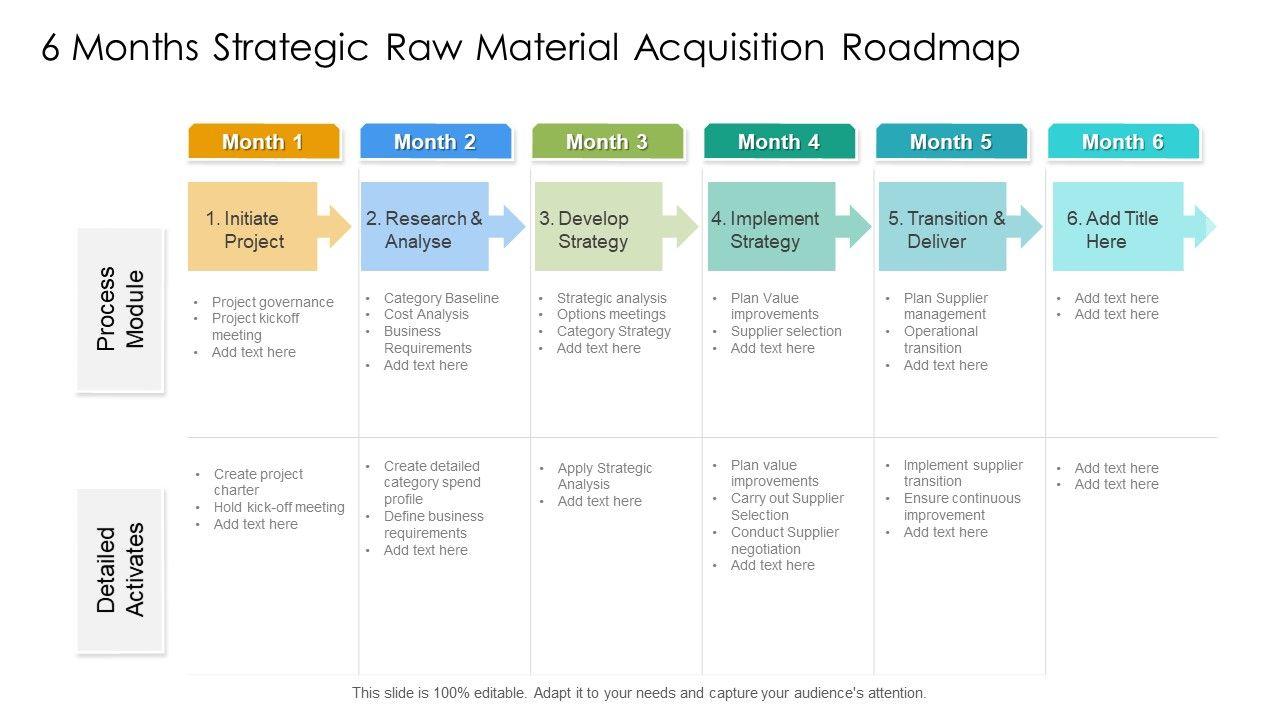 6 Months Strategic Raw Material Acquisition Roadmap

| | Month 1 | Month 2 | Month 3 | Month 4 | Month 5 | Month 6 |
|---|---|---|---|---|---|---|
| | 1. Initiate Project | 2. Research & Analyse | 3. Develop Strategy | 4. Implement Strategy | 5. Transition & Deliver | 6. Add Title Here |
| Process Module | • Project governance • Project kickoff meeting • Add text here | • Category Baseline • Cost Analysis • Business Requirements • Add text here | • Strategic analysis • Options meetings • Category Strategy • Add text here | • Plan Value improvements • Supplier selection • Add text here | • Plan Supplier management • Operational transition • Add text here | • Add text here • Add text here |
| Detailed Activates | • Create project charter • Hold kick-off meeting • Add text here | • Create detailed category spend profile • Define business requirements • Add text here | • Apply Strategic Analysis • Add text here | • Plan value improvements • Carry out Supplier Selection • Conduct Supplier negotiation • Add text here | • Implement supplier transition • Ensure continuous improvement • Add text here | • Add text here • Add text here |

This slide is 100% editable. Adapt it to your needs and capture your audience's attention.